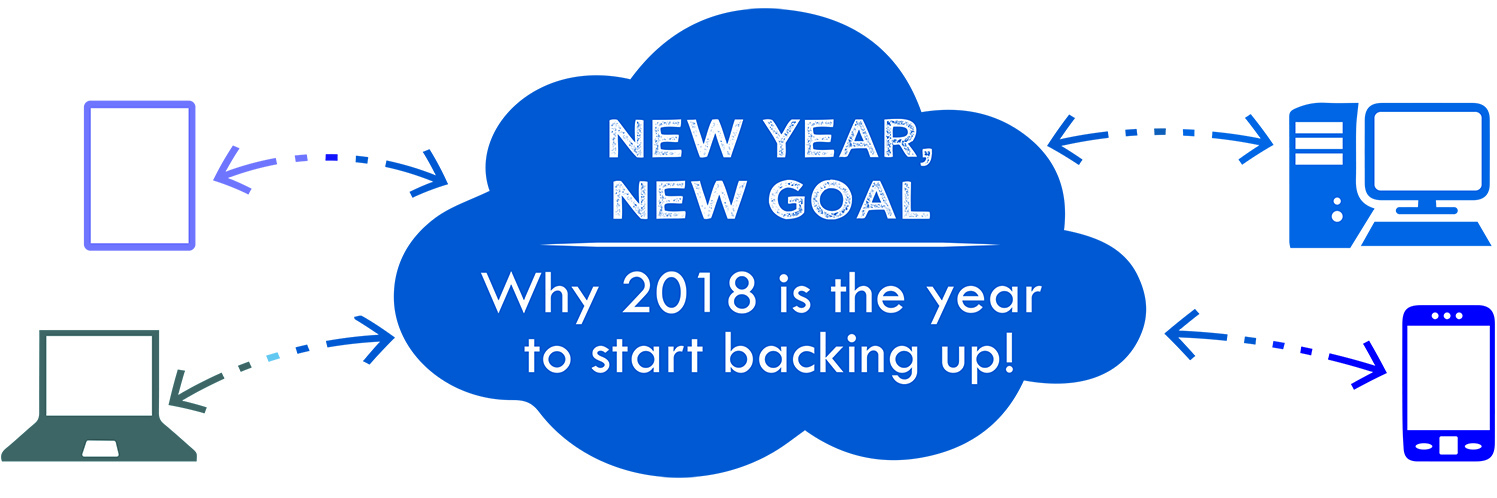 NEW YEAR,
NEW GOAL

Why 2018 is the year to start backing up!